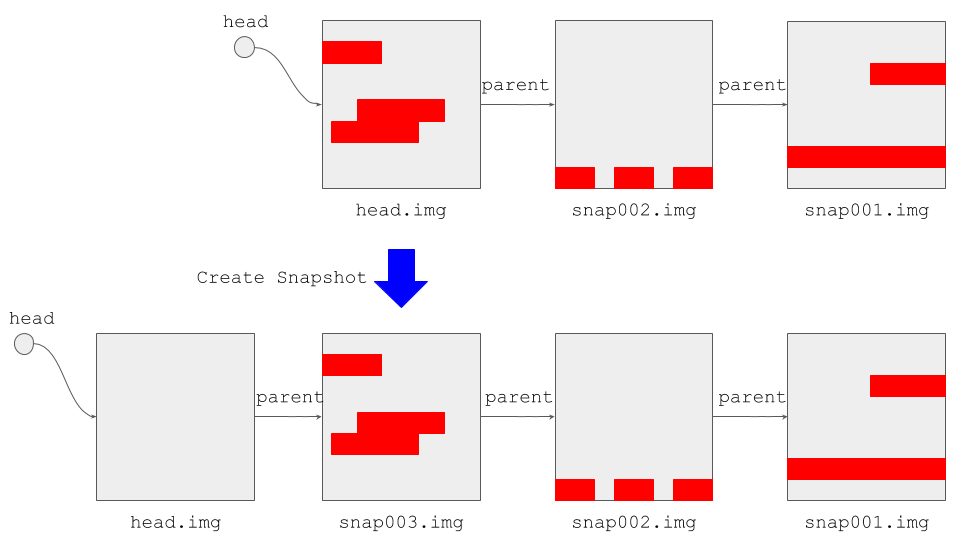 head

parent

parent

head.img

snap002.img

snap001.img

Create Snapshot

head

parent

parent

parent

head.img

snap003.img

snap002.img

snap001.img